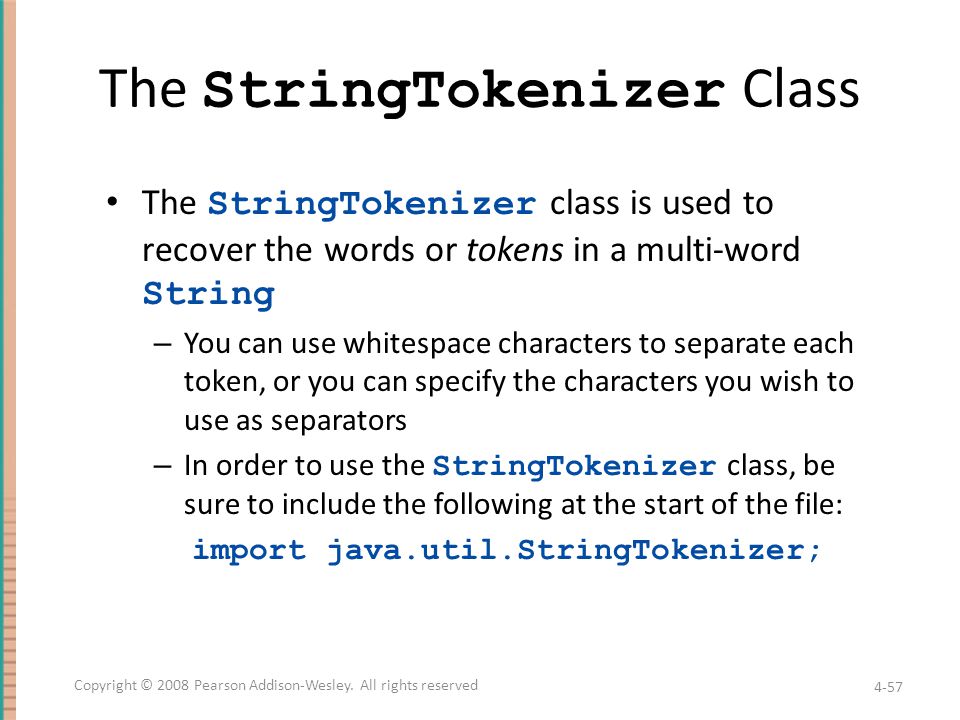 The StringTokenizer Class

• The StringTokenizer class is used to recover the words or tokens in a multi-word String

– You can use whitespace characters to separate each token, or you can specify the characters you wish to use as separators

– In order to use the StringTokenizer class, be sure to include the following at the start of the file:

import java.util.StringTokenizer;

Copyright © 2008 Pearson Addison-Wesley. All rights reserved

4-57